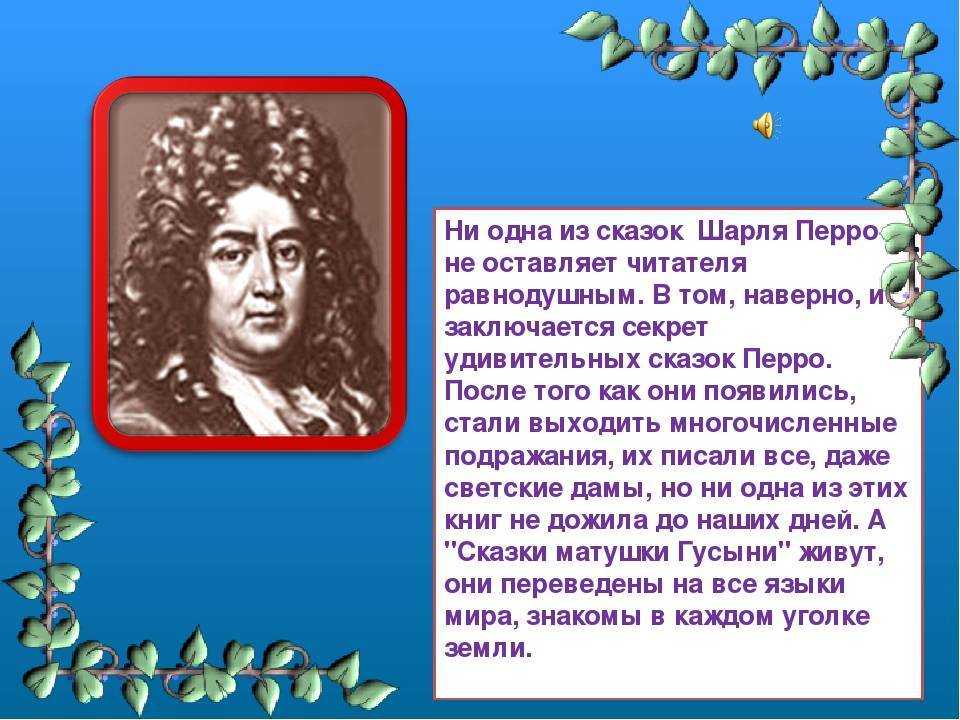 Ни одна из сказок Шарля Перро не оставляет читателя равнодушным. В том, наверно, и заключается секрет удивительных сказок Перро. После того как они появились, стали выходить многочисленные подражания, их писали все, даже светские дамы, но ни одна из этих книг не дожила до наших дней. А "Сказки матушки Гусыни" живут, они переведены на все языки мира, знакомы в каждом уголке земли.